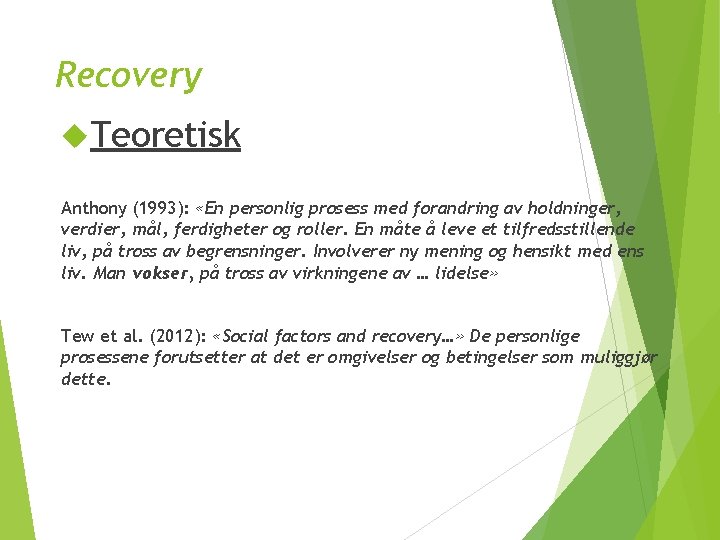 Recovery

Teoretisk

Anthony (1993): «En personlig prosess med forandring av holdninger, verdier, mål, ferdigheter og roller. En måte å leve et tilfredsstillende liv, på tross av begrensninger. Involverer ny mening og hensikt med ens liv. Man vokser, på tross av virkningene av … lidelse»

Tew et al. (2012): «Social factors and recovery…» De personlige prosessene forutsetter at det er omgivelser og betingelser som muliggjør dette.